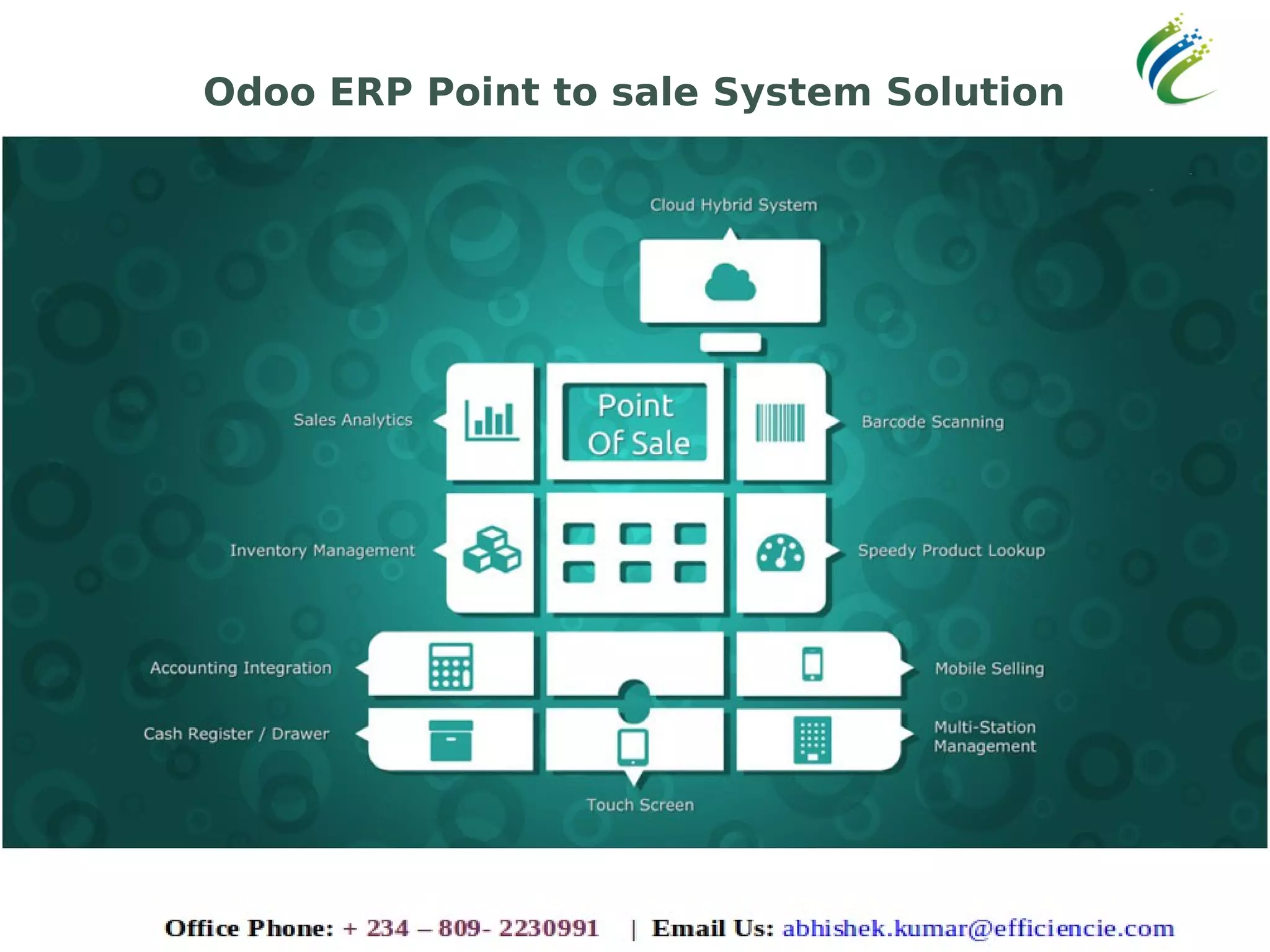 Odoo ERP Point to sale System Solution

Cloud Hybrid System

Sales Analytics

Point Of Sale

Barcode Scanning

Inventory Management

Speedy Product Lookup

Accounting Integration

Mobile Selling

Cash Register / Drawer

Multi-Station Management

Touch Screen

Office Phone: + 234 – 809- 2230991 | Email Us: abhishek.kumar@efficiencie.com